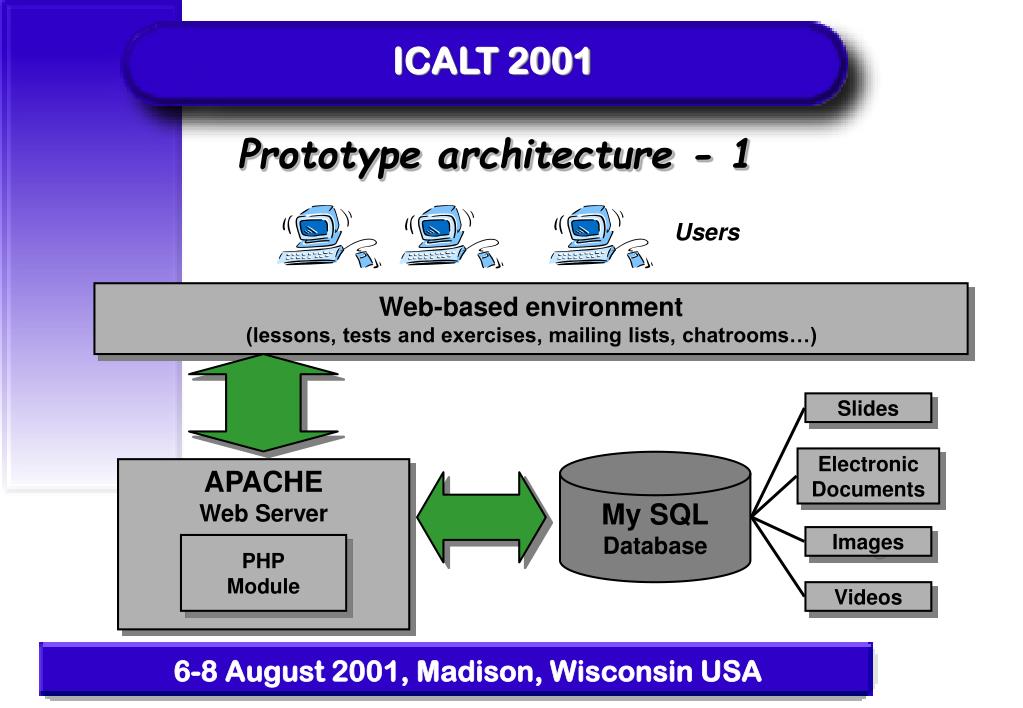 ICALT 2001

Prototype architecture - 1

Users

Web-based environment
(lessons, tests and exercises, mailing lists, chatrooms…)

APACHE
Web Server

PHP
Module

My SQL
Database

Slides

Electronic
Documents

Images

Videos

6-8 August 2001, Madison, Wisconsin USA